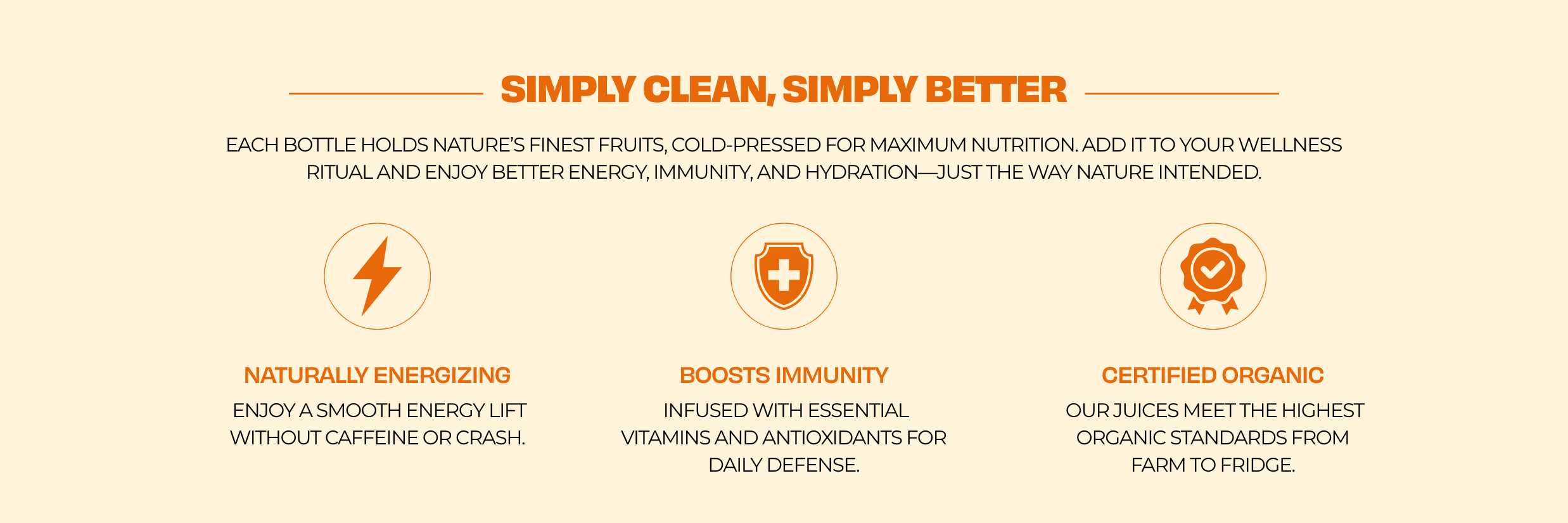 SIMPLY CLEAN, SIMPLY BETTER

EACH BOTTLE HOLDS NATURE'S FINEST FRUITS, COLD-PRESSED FOR MAXIMUM NUTRITION. ADD IT TO YOUR WELLNESS RITUAL AND ENJOY BETTER ENERGY, IMMUNITY, AND HYDRATION—JUST THE WAY NATURE INTENDED.

NATURALLY ENERGIZING

ENJOY A SMOOTH ENERGY LIFT WITHOUT CAFFEINE OR CRASH.

BOOSTS IMMUNITY

INFUSED WITH ESSENTIAL VITAMINS AND ANTIOXIDANTS FOR DAILY DEFENSE.

CERTIFIED ORGANIC

OUR JUICES MEET THE HIGHEST ORGANIC STANDARDS FROM FARM TO FRIDGE.